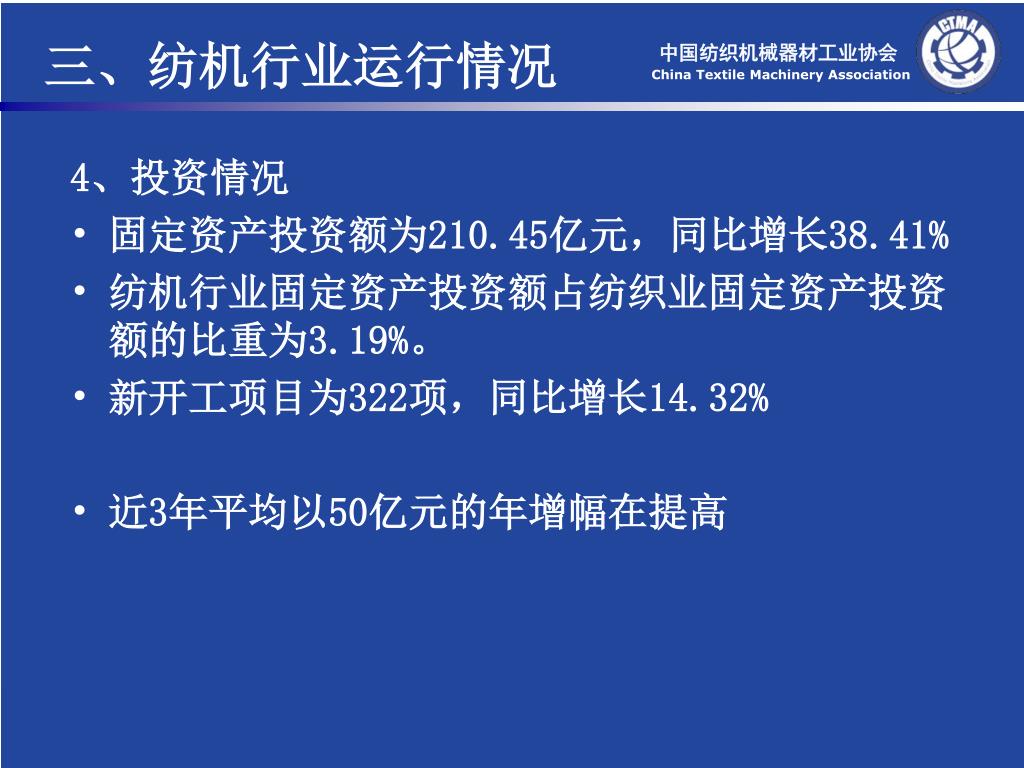 三、纺机行业运行情况

中国纺织机械器材工业协会
China Textile Machinery Association

CTMA

4、投资情况

• 固定资产投资额为210.45亿元，同比增长38.41%

• 纺机行业固定资产投资额占纺织业固定资产投资额的比重为3.19%。

• 新开工项目为322项，同比增长14.32%

• 近3年平均以50亿元的年增幅在提高